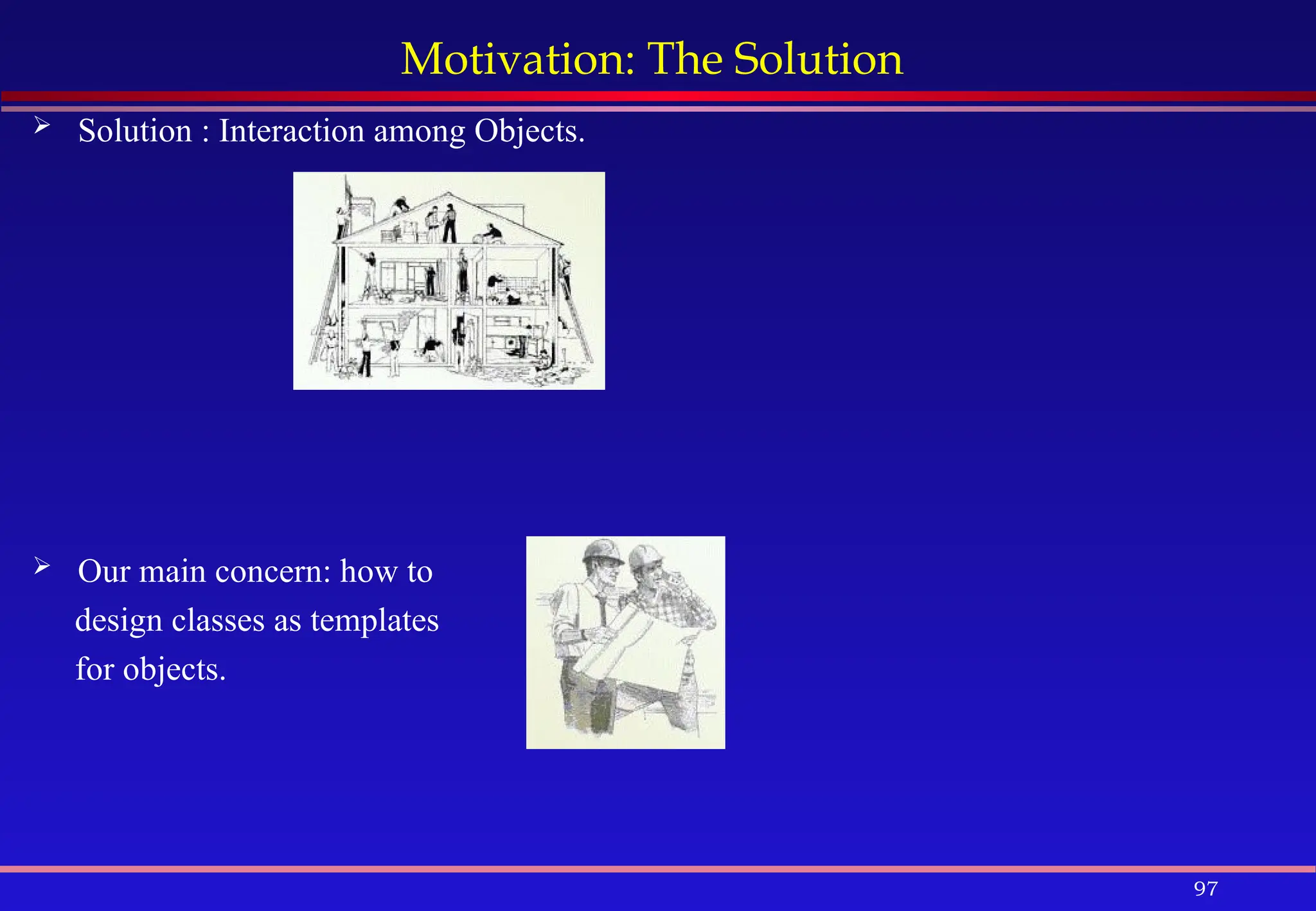 Motivation: The Solution

➢ Solution : Interaction among Objects.

➢ Our main concern: how to design classes as templates for objects.

97